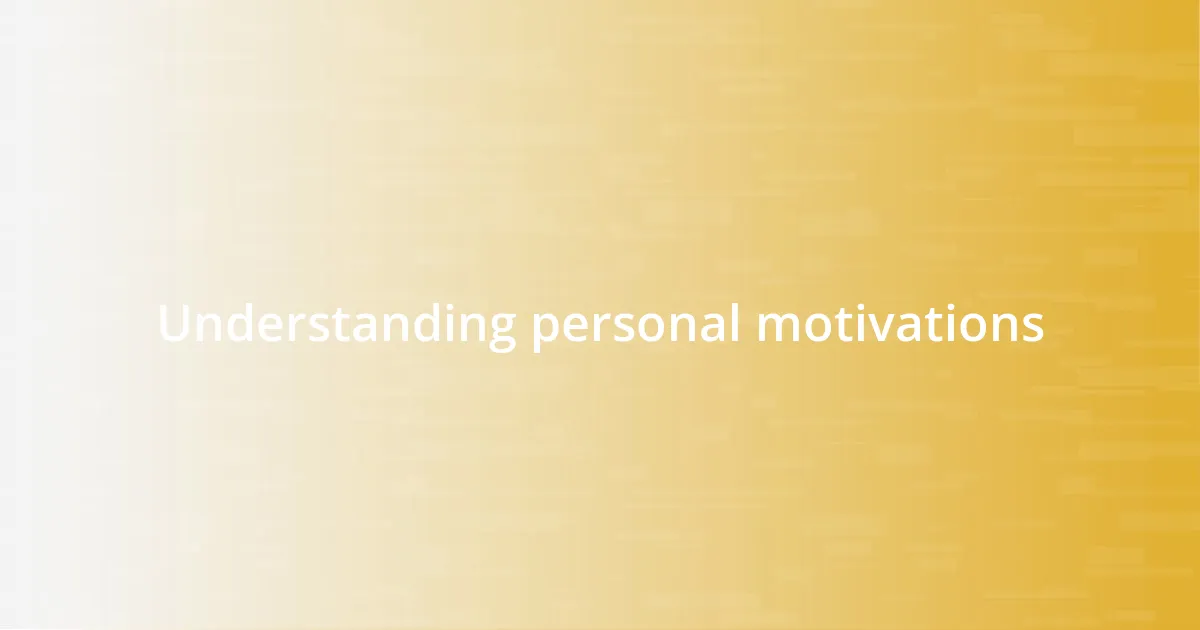 Understanding personal motivations